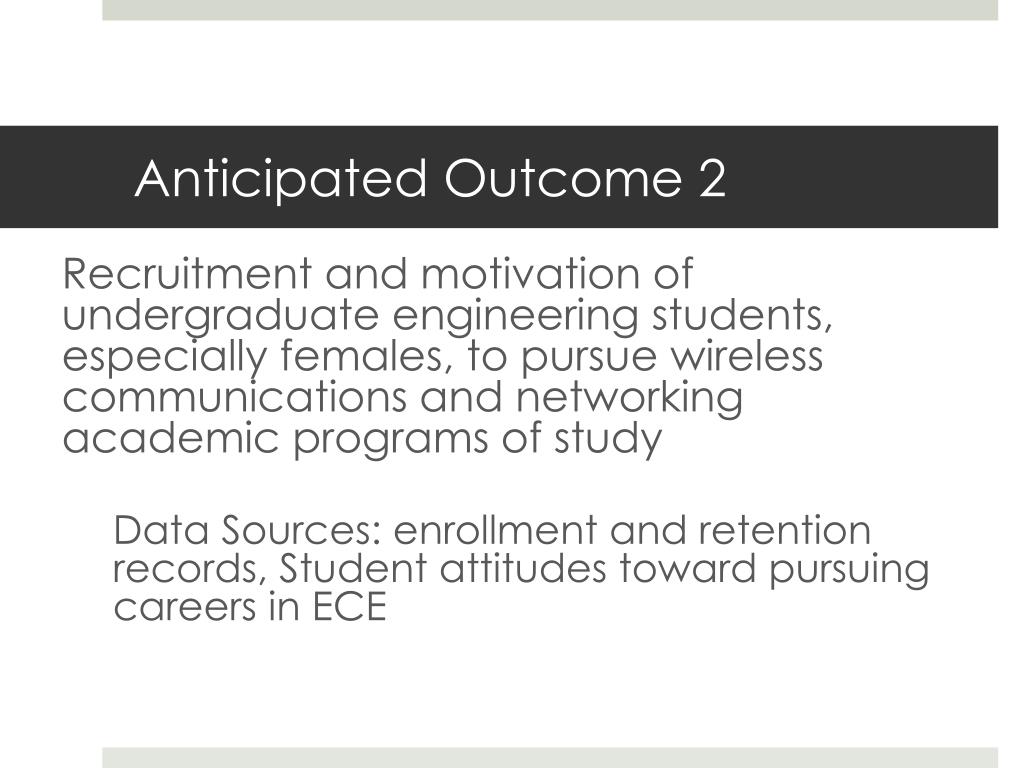 Anticipated Outcome 2

Recruitment and motivation of undergraduate engineering students, especially females, to pursue wireless communications and networking academic programs of study

Data Sources: enrollment and retention records, Student attitudes toward pursuing careers in ECE